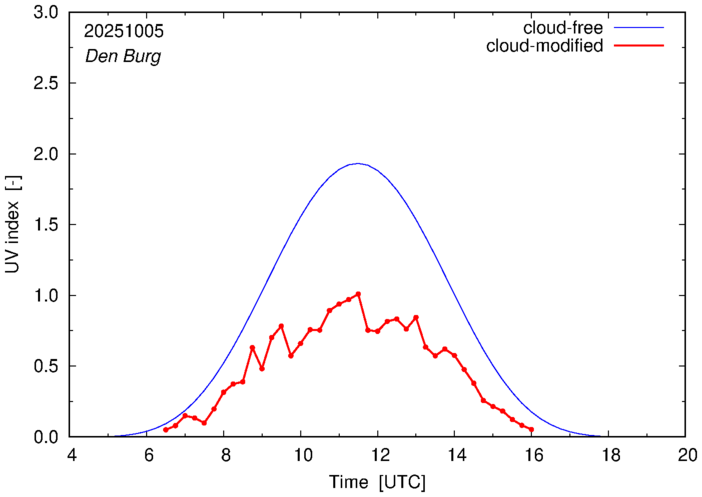 20251005
Den Burg

cloud-free
cloud-modified

UV index [-]

3.0
2.5
2.0
1.5
1.0
0.5
0.0

4
6
8
10
12
14
16
18
20

Time [UTC]